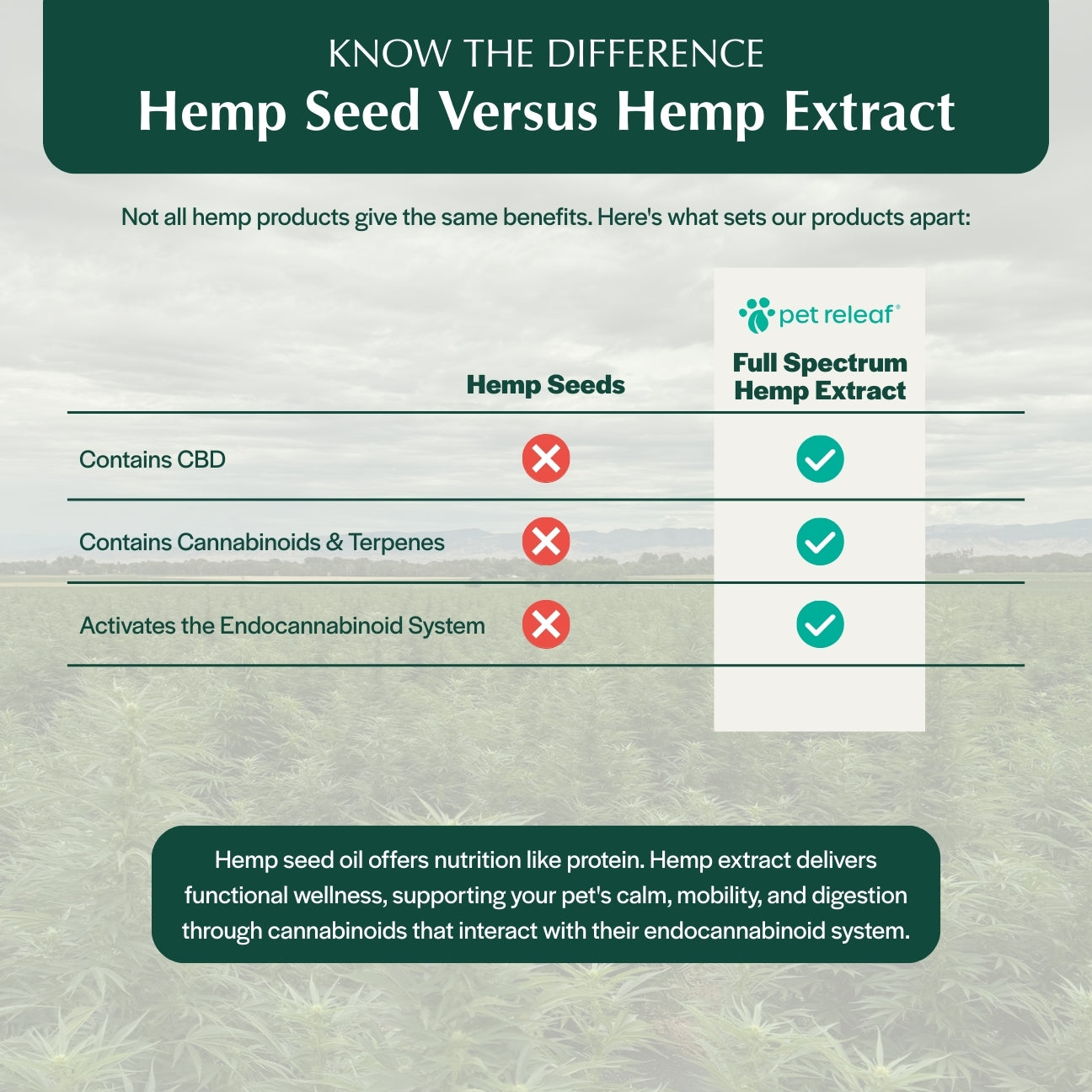 KNOW THE DIFFERENCE
Hemp Seed Versus Hemp Extract

Not all hemp products give the same benefits. Here's what sets our products apart:

| | Hemp Seeds | pet releaf® Full Spectrum Hemp Extract |
|---|---|---|
| Contains CBD | ✗ | ✓ |
| Contains Cannabinoids & Terpenes | ✗ | ✓ |
| Activates the Endocannabinoid System | ✗ | ✓ |

Hemp seed oil offers nutrition like protein. Hemp extract delivers functional wellness, supporting your pet's calm, mobility, and digestion through cannabinoids that interact with their endocannabinoid system.